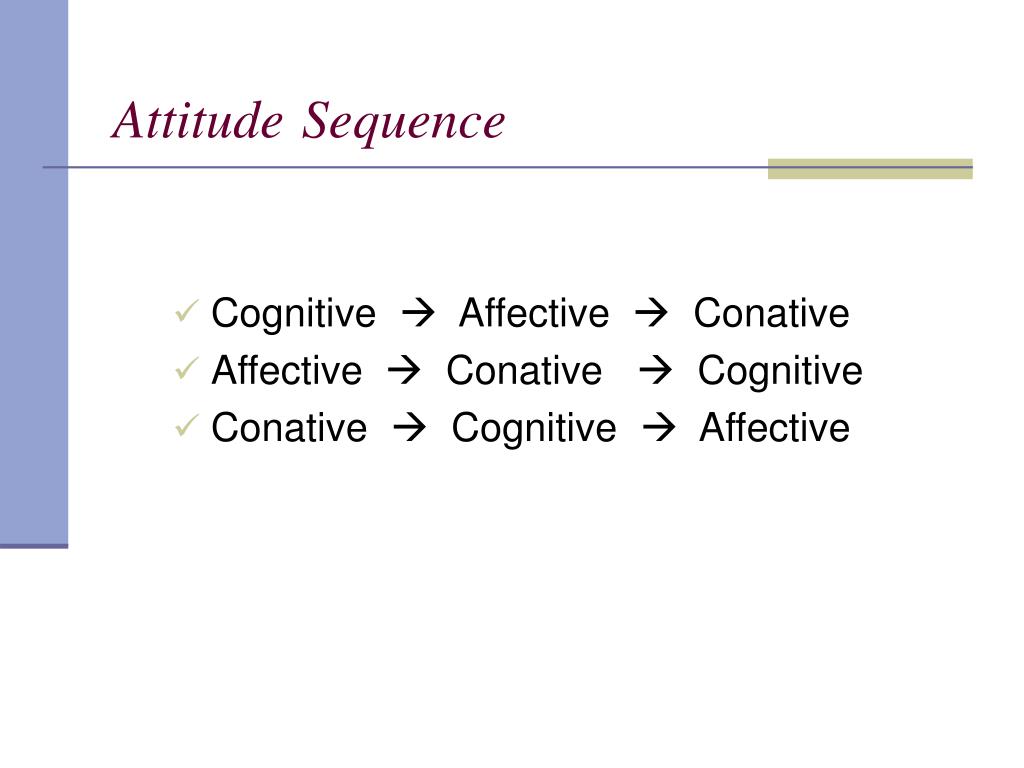 Attitude Sequence

✓ Cognitive → Affective → Conative
✓ Affective → Conative → Cognitive
✓ Conative → Cognitive → Affective